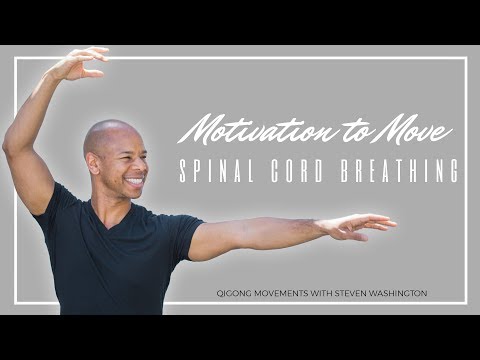 Motivation to Move
SPINAL CORD BREATHING

QIGONG MOVEMENTS WITH STEVEN WASHINGTON